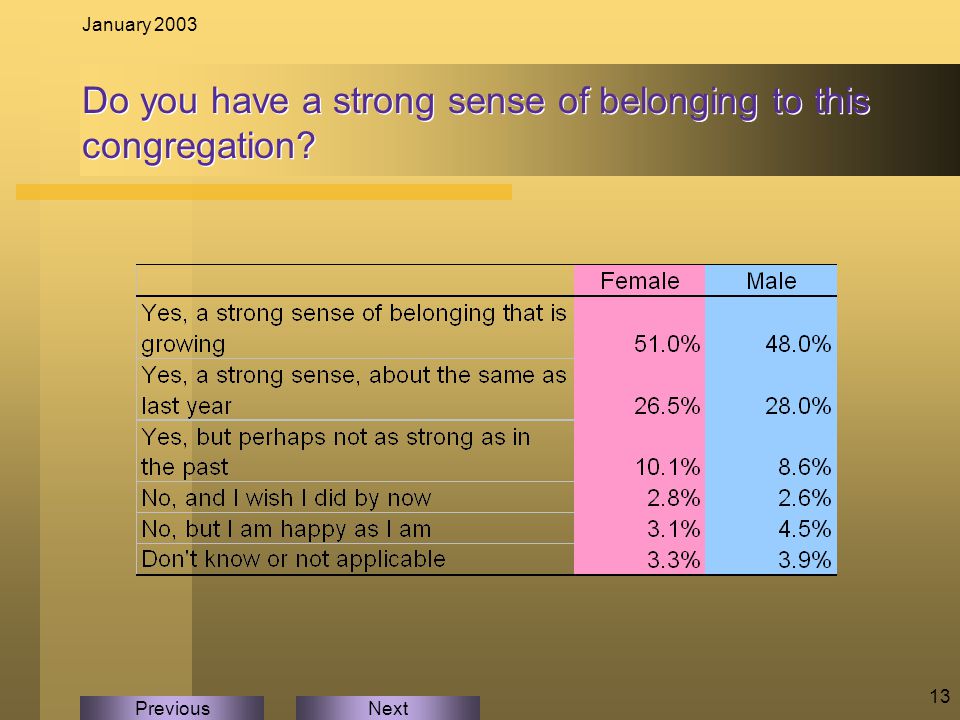 January 2003

Do you have a strong sense of belonging to this congregation?

| | Female | Male |
|---|---|---|
| Yes, a strong sense of belonging that is growing | 51.0% | 48.0% |
| Yes, a strong sense, about the same as last year | 26.5% | 28.0% |
| Yes, but perhaps not as strong as in the past | 10.1% | 8.6% |
| No, and I wish I did by now | 2.8% | 2.6% |
| No, but I am happy as I am | 3.1% | 4.5% |
| Don't know or not applicable | 3.3% | 3.9% |

Previous
Next

13